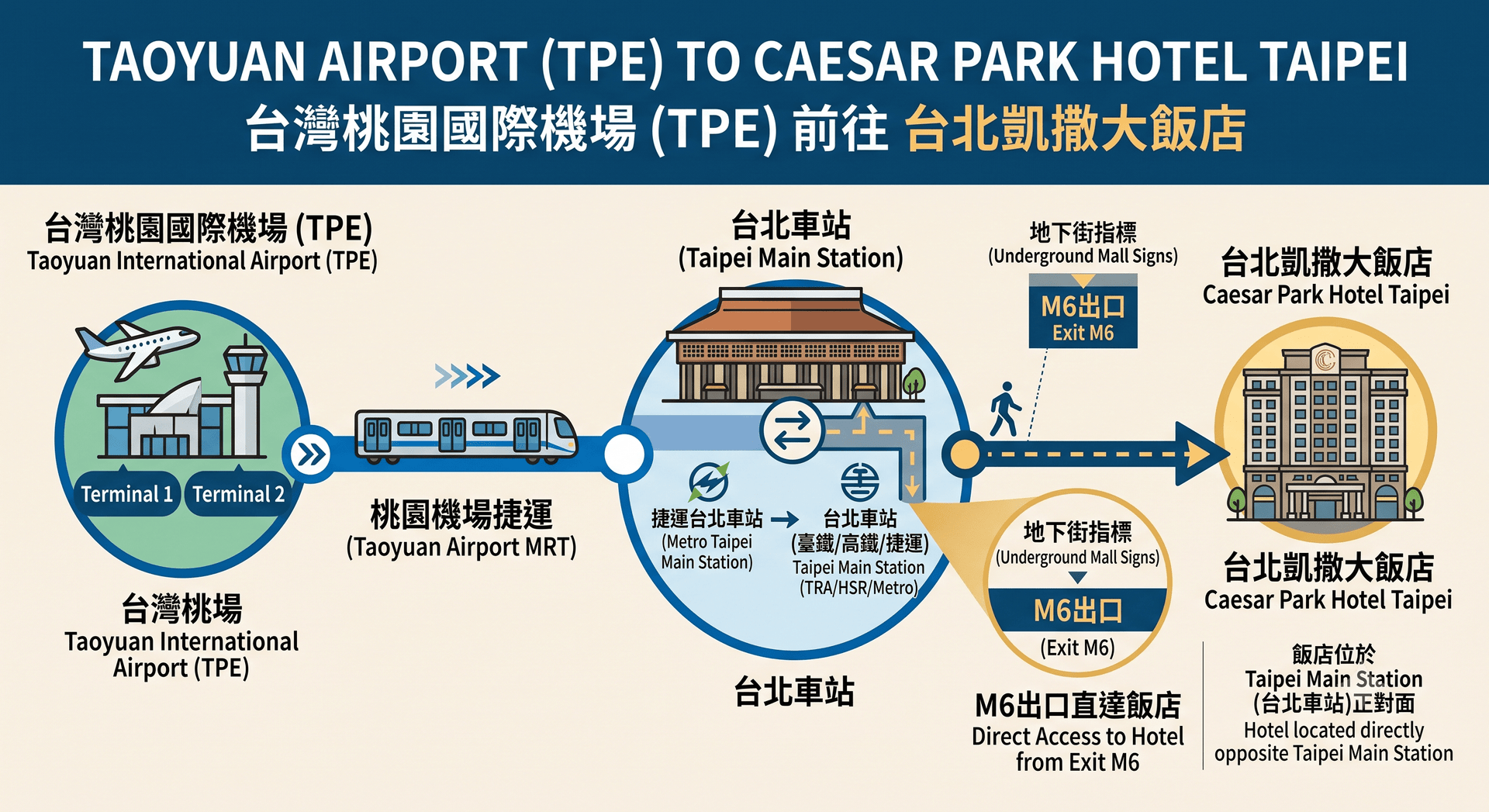 TAOYUAN AIRPORT (TPE) TO CAESAR PARK HOTEL TAIPEI
台灣桃園國際機場 (TPE) 前往 台北凱撒大飯店

台灣桃園國際機場 (TPE)
Taoyuan International Airport (TPE)

Terminal 1
Terminal 2

台灣桃場
Taoyuan International Airport (TPE)

桃園機場捷運
(Taoyuan Airport MRT)

台北車站
(Taipei Main Station)

捷運台北車站
(Metro Taipei Main Station)

台北車站
(臺鐵/高鐵/捷運)
Taipei Main Station
(TRA/HSR/Metro)

台北車站

地下街指標
(Underground Mall Signs)
M6出口
Exit M6

地下街指標
(Underground Mall Signs)
M6出口
(Exit M6)

M6出口直達飯店
Direct Access to Hotel from Exit M6

台北凱撒大飯店
Caesar Park Hotel Taipei

台北凱撒大飯店
Caesar Park Hotel Taipei

飯店位於
Taipei Main Station
(台北車站)正對面
Hotel located directly opposite Taipei Main Station